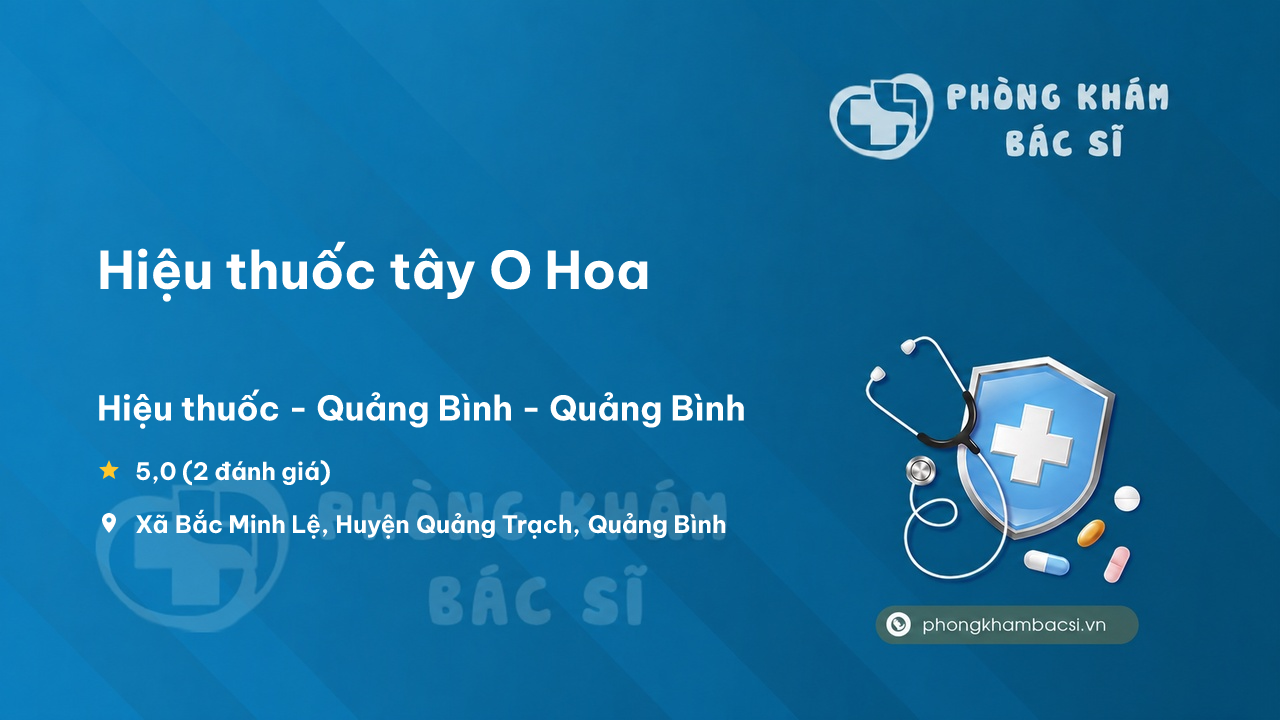 PHÒNG KHÁM BÁC SĨ

Hiệu thuốc tây O Hoa

Hiệu thuốc - Quảng Bình - Quảng Bình

5,0 (2 đánh giá)

Xã Bắc Minh Lệ, Huyện Quảng Trạch, Quảng Bình

PHÒNG KHÁM BÁC SĨ

phongkhambacsi.vn